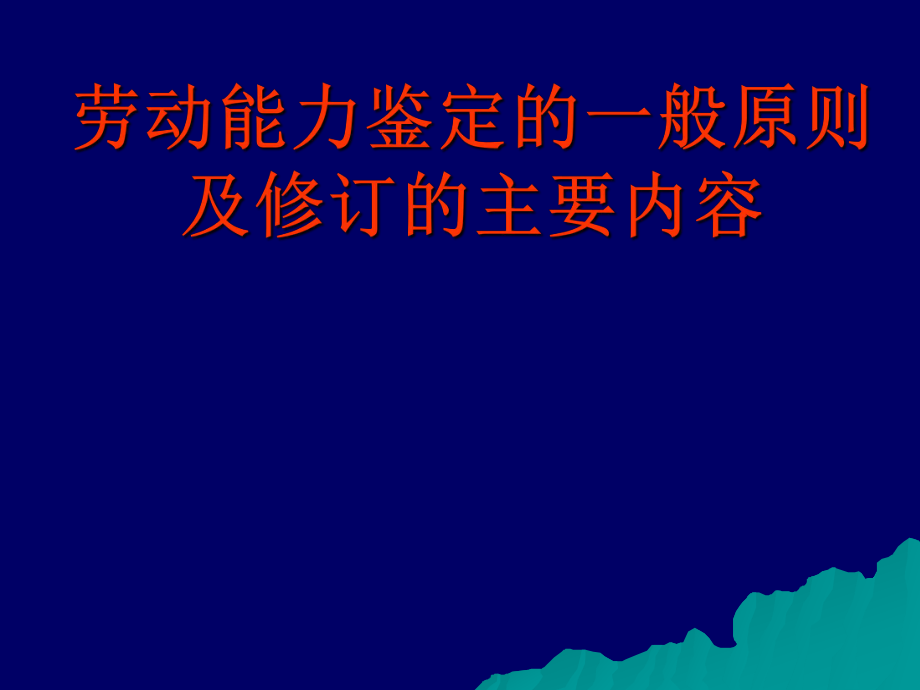 劳动能力鉴定的一般原则及修订的主要内容